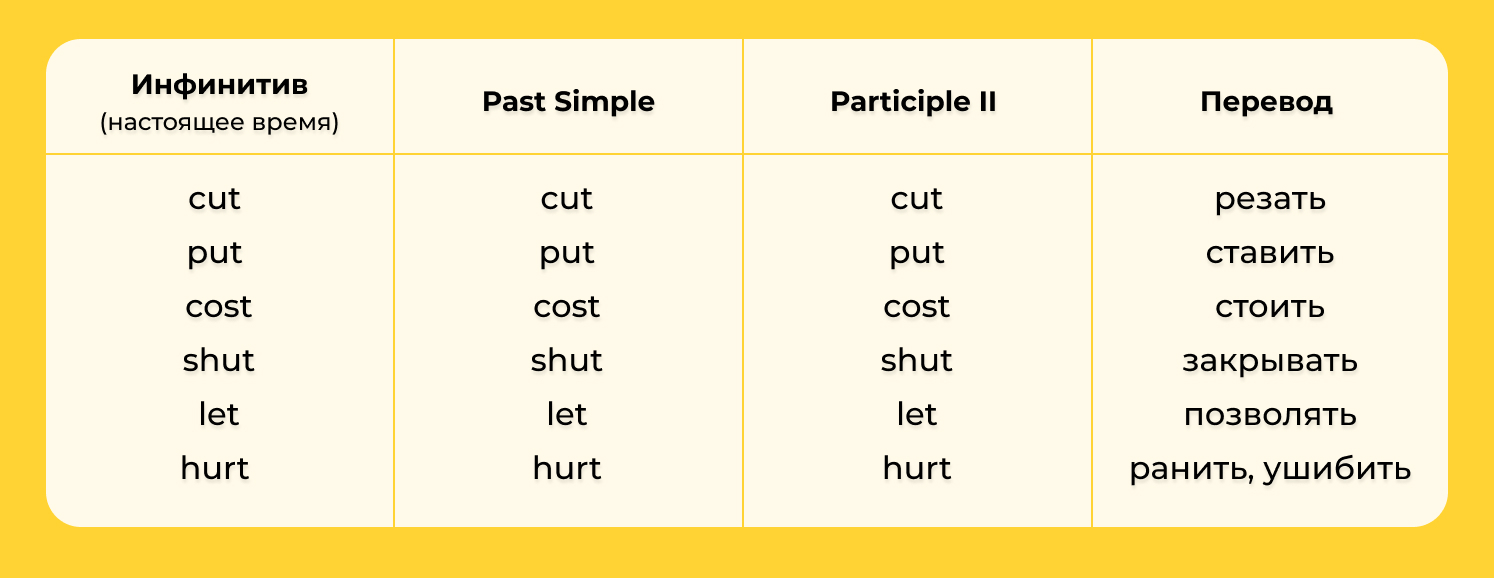 | Инфинитив (настоящее время) | Past Simple | Participle II | Перевод |
|---|---|---|---|
| cut | cut | cut | резать |
| put | put | put | ставить |
| cost | cost | cost | стоить |
| shut | shut | shut | закрывать |
| let | let | let | позволять |
| hurt | hurt | hurt | ранить, ушибить |